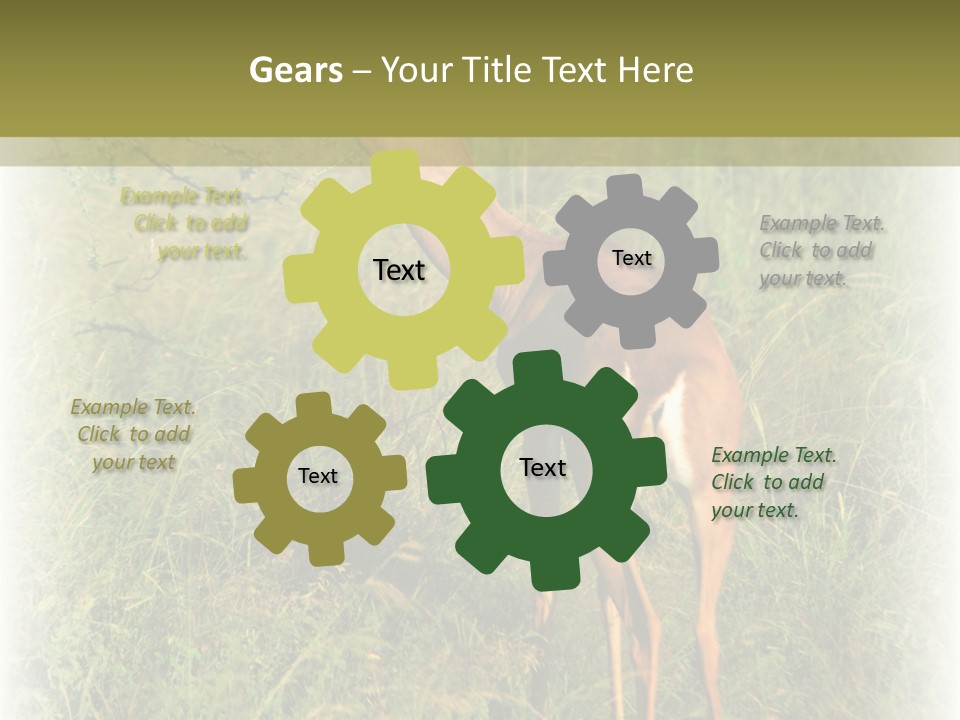 Gears – Your Title Text Here

Example Text. Click to add your text.

Text

Text

Example Text. Click to add your text.

Example Text. Click to add your text

Text

Text

Example Text. Click to add your text.